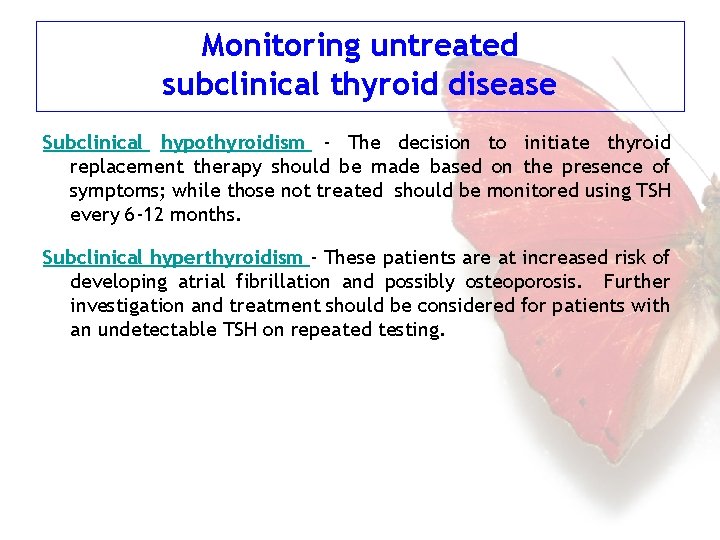 Monitoring untreated subclinical thyroid disease

Subclinical hypothyroidism - The decision to initiate thyroid replacement therapy should be made based on the presence of symptoms; while those not treated should be monitored using TSH every 6-12 months.

Subclinical hyperthyroidism - These patients are at increased risk of developing atrial fibrillation and possibly osteoporosis. Further investigation and treatment should be considered for patients with an undetectable TSH on repeated testing.